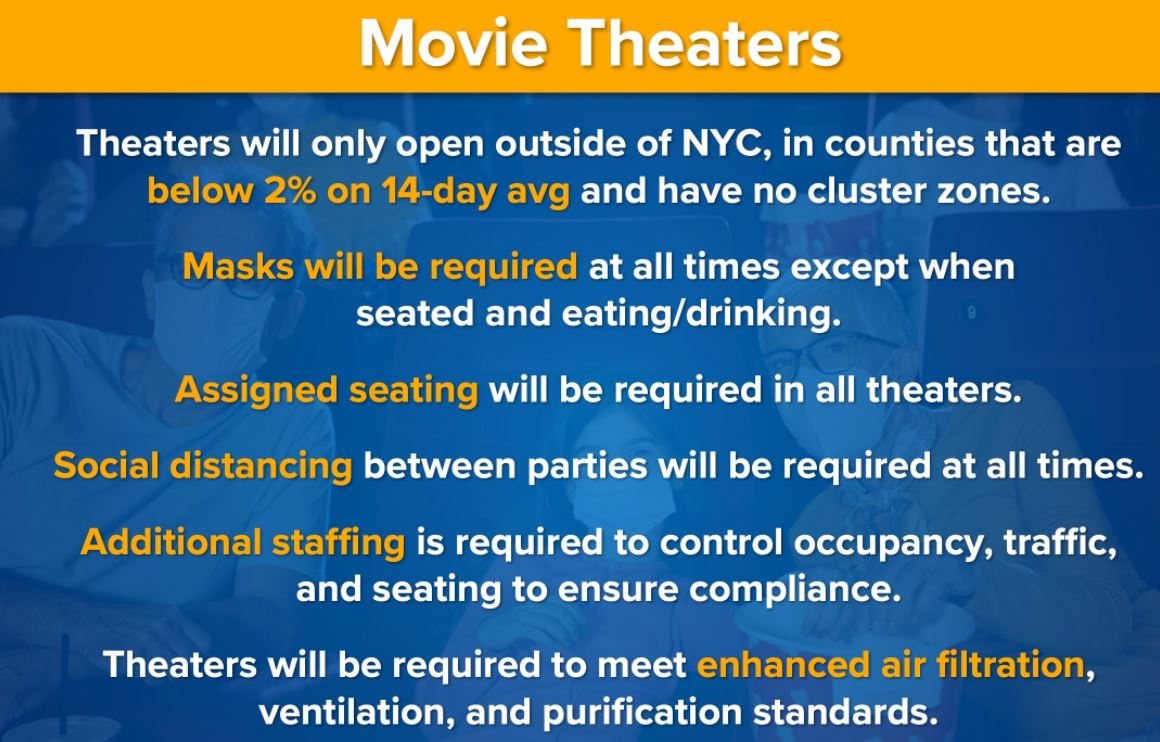 Movie Theaters

Theaters will only open outside of NYC, in counties that are below 2% on 14-day avg and have no cluster zones.

Masks will be required at all times except when seated and eating/drinking.

Assigned seating will be required in all theaters.

Social distancing between parties will be required at all times.

Additional staffing is required to control occupancy, traffic, and seating to ensure compliance.

Theaters will be required to meet enhanced air filtration, ventilation, and purification standards.